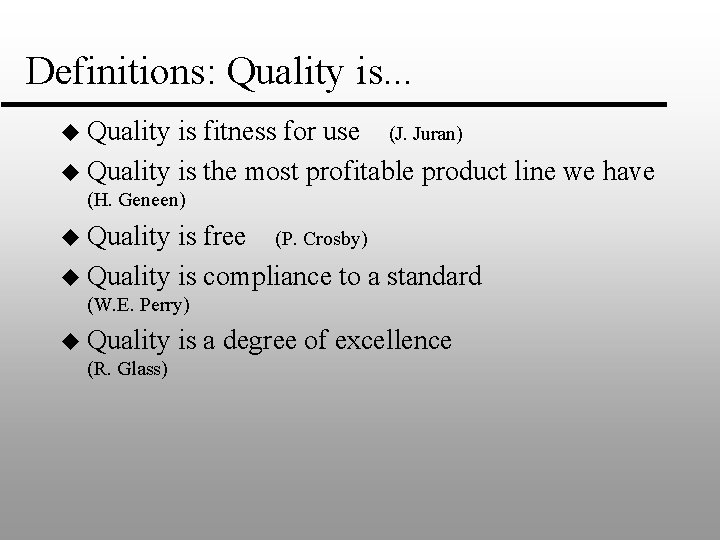 Definitions: Quality is...

◆ Quality is fitness for use (J. Juran)

◆ Quality is the most profitable product line we have (H. Geneen)

◆ Quality is free (P. Crosby)

◆ Quality is compliance to a standard (W.E. Perry)

◆ Quality is a degree of excellence (R. Glass)